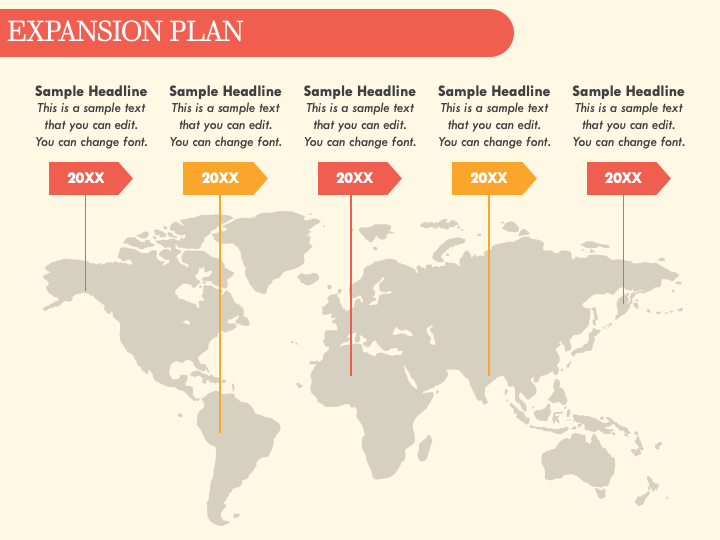 EXPANSION PLAN

Sample Headline
This is a sample text that you can edit. You can change font.

20XX

Sample Headline
This is a sample text that you can edit. You can change font.

20XX

Sample Headline
This is a sample text that you can edit. You can change font.

20XX

Sample Headline
This is a sample text that you can edit. You can change font.

20XX

Sample Headline
This is a sample text that you can edit. You can change font.

20XX